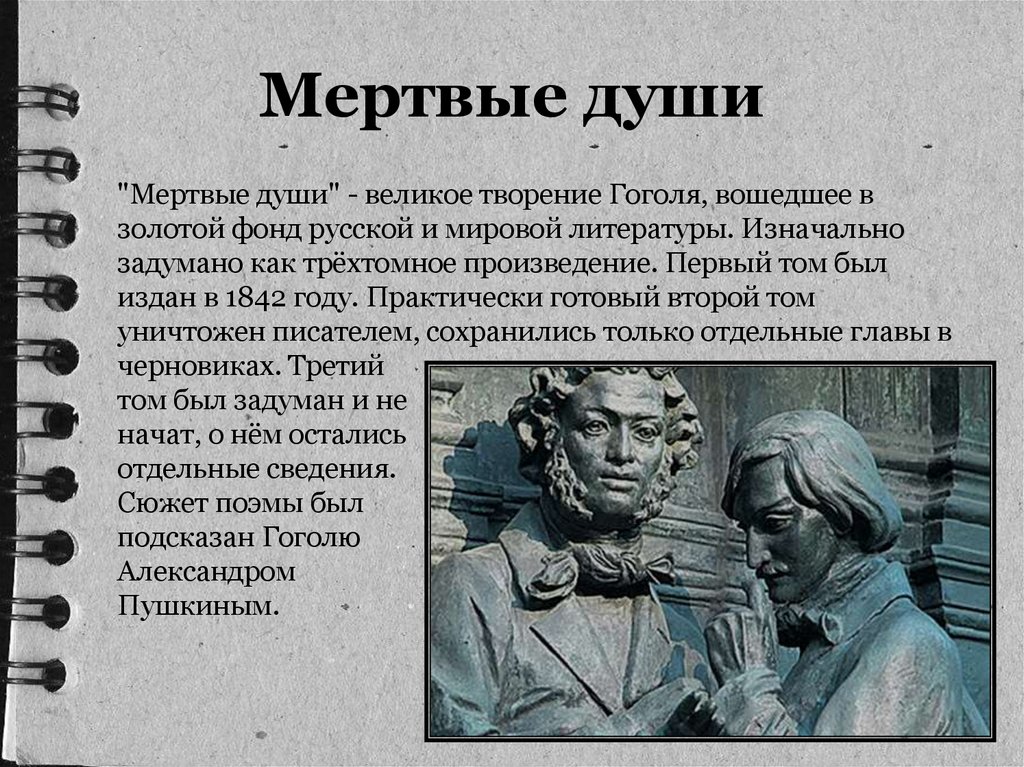 Мертвые души

"Мертвые души" - великое творение Гоголя, вошедшее в золотой фонд русской и мировой литературы. Изначально задумано как трёхтомное произведение. Первый том был издан в 1842 году. Практически готовый второй том уничтожен писателем, сохранились только отдельные главы в черновиках. Третий том был задуман и не начат, о нём остались отдельные сведения. Сюжет поэмы был подсказан Гоголю Александром Пушкиным.